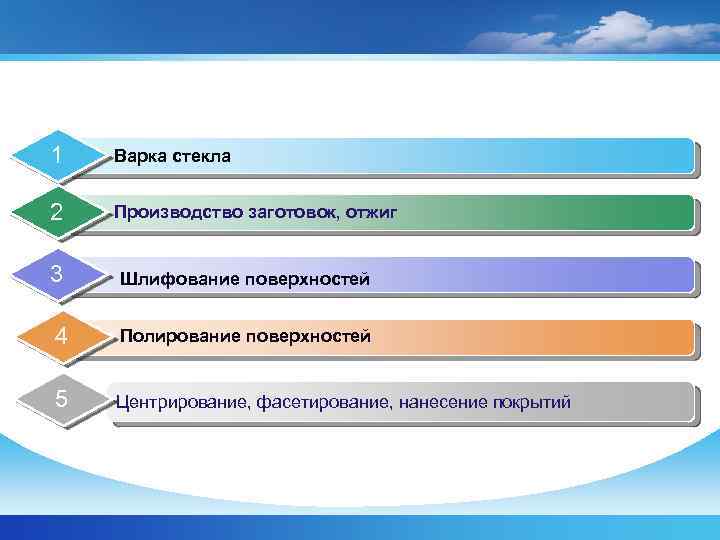 1
Варка стекла

2
Производство заготовок, отжиг

3
Шлифование поверхностей

4
Полирование поверхностей

5
Центрирование, фасетирование, нанесение покрытий